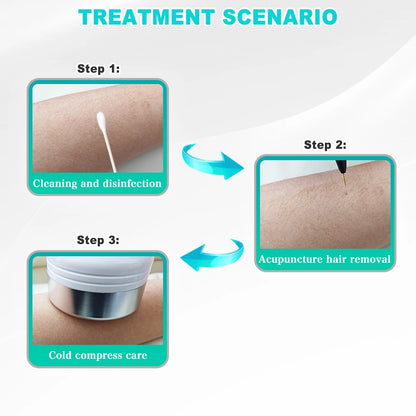 TREATMENT SCENARIO

Step 1:

Cleaning and disinfection

Step 2:

Acupuncture hair removal

Step 3:

Cold compress care